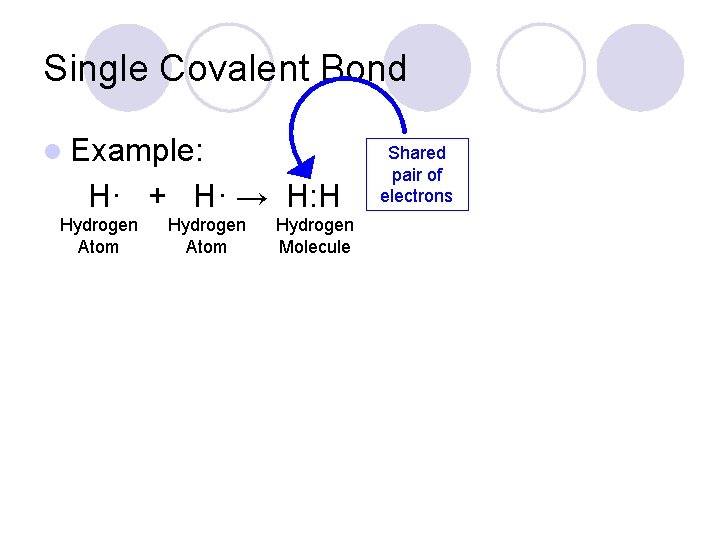 Single Covalent Bond

Example:

$H\cdot + H\cdot \rightarrow H:H$

Hydrogen Atom

Hydrogen Atom

Hydrogen Molecule

Shared pair of electrons